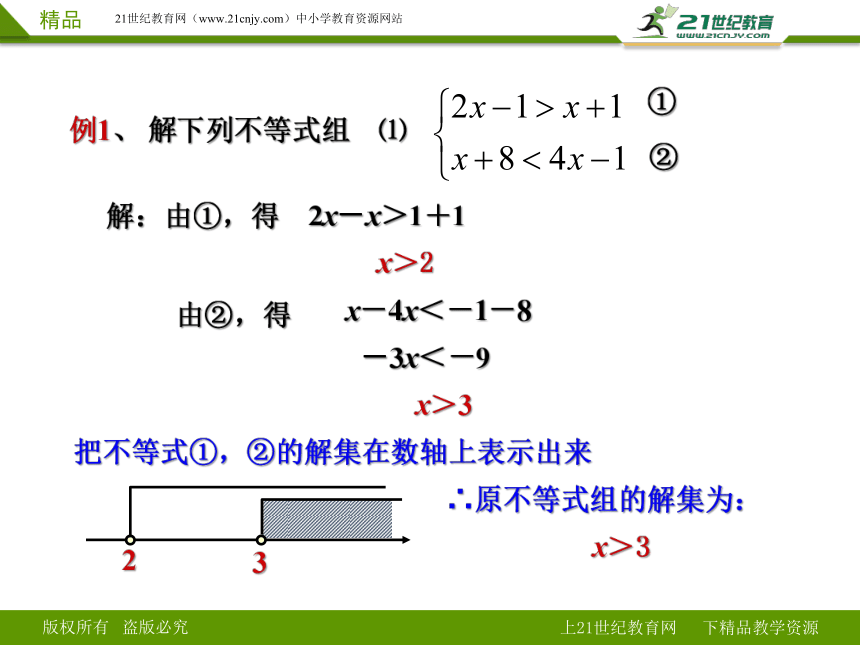 精品　21世纪教育网（www.21cnjy.com）中小学教育资源网站

21世纪教育 www.21cnjy.com

例1、解下列不等式组　(1) $\begin{cases} 2x-1>x+1 & ① \\ x+8<4x-1 & ② \end{cases}$

解：由①，得　$2x-x>1+1$

$x>2$

由②，得　$x-4x<-1-8$

$-3x<-9$

$x>3$

把不等式①，②的解集在数轴上表示出来

2　3

∴原不等式组的解集为：

$x>3$

版权所有　盗版必究　　上21世纪教育网　下精品教学资源